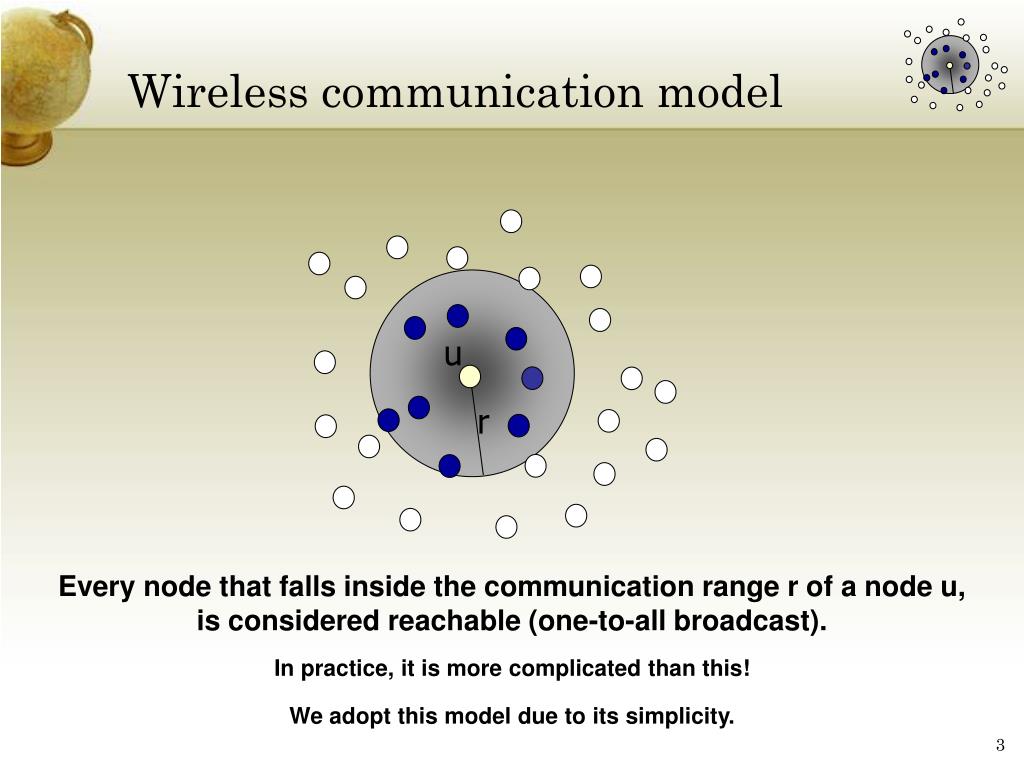 Wireless communication model

u

r

Every node that falls inside the communication range r of a node u, is considered reachable (one-to-all broadcast).

In practice, it is more complicated than this!

We adopt this model due to its simplicity.

3